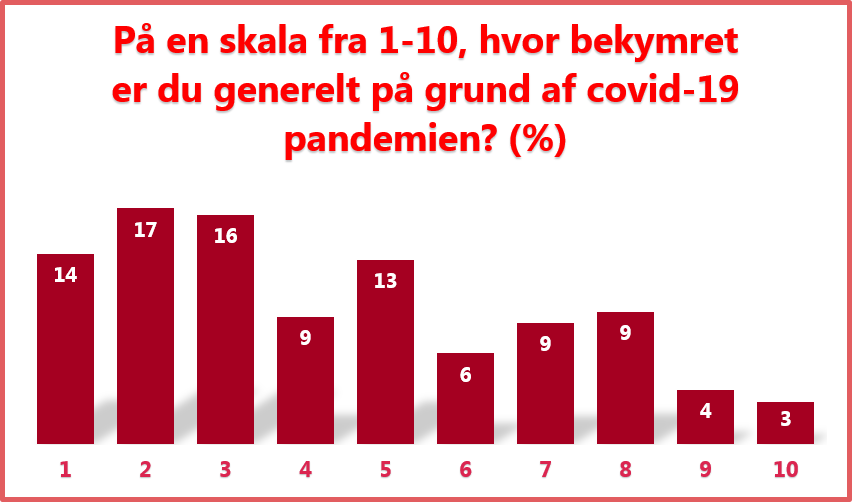 På en skala fra 1-10, hvor bekymret er du generelt på grund af covid-19 pandemien? (%)

14
17
16
9
13
6
9
9
4
3

1
2
3
4
5
6
7
8
9
10